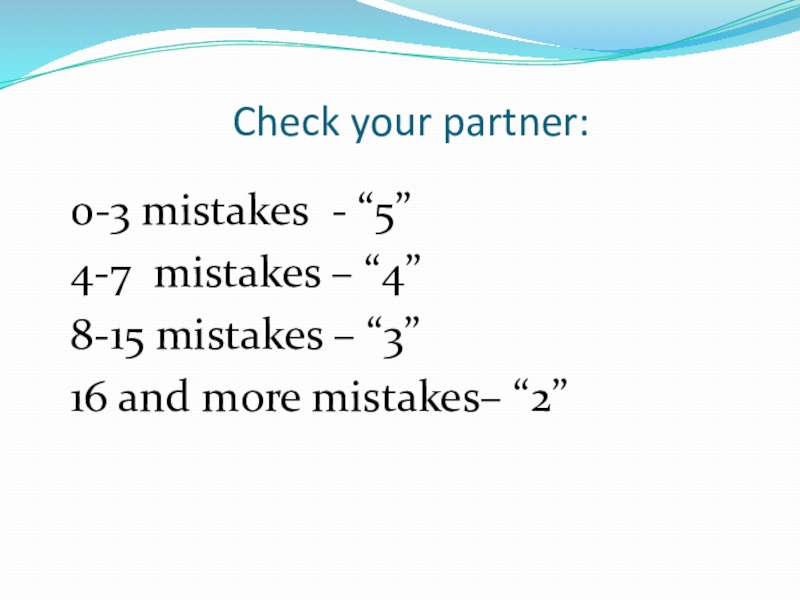 Check your partner:

0-3 mistakes - “5”
4-7 mistakes – “4”
8-15 mistakes – “3”
16 and more mistakes– “2”